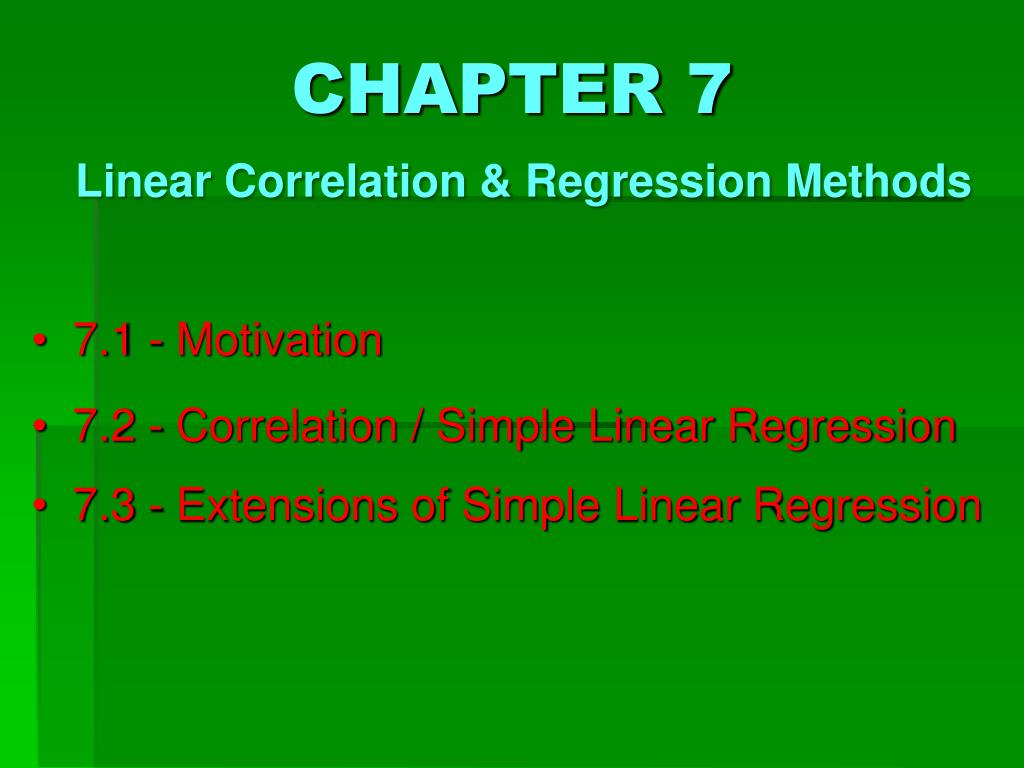 CHAPTER 7

Linear Correlation & Regression Methods

• 7.1 - Motivation

• 7.2 - Correlation / Simple Linear Regression

• 7.3 - Extensions of Simple Linear Regression